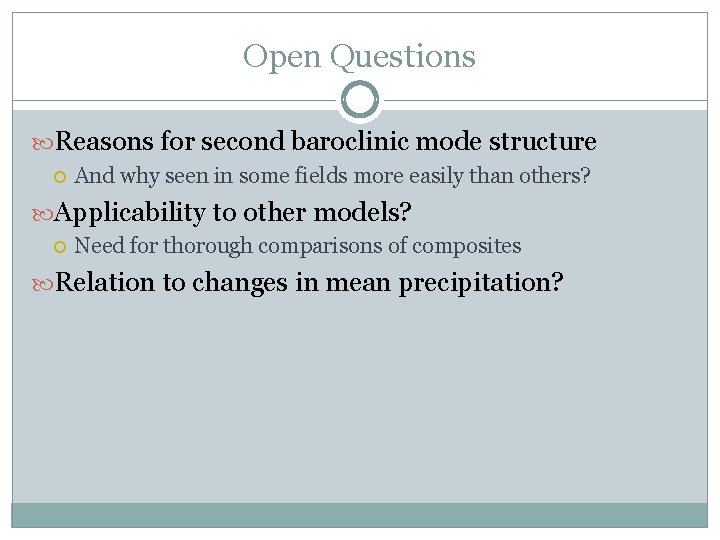 Open Questions

Reasons for second baroclinic mode structure

And why seen in some fields more easily than others?

Applicability to other models?

Need for thorough comparisons of composites

Relation to changes in mean precipitation?